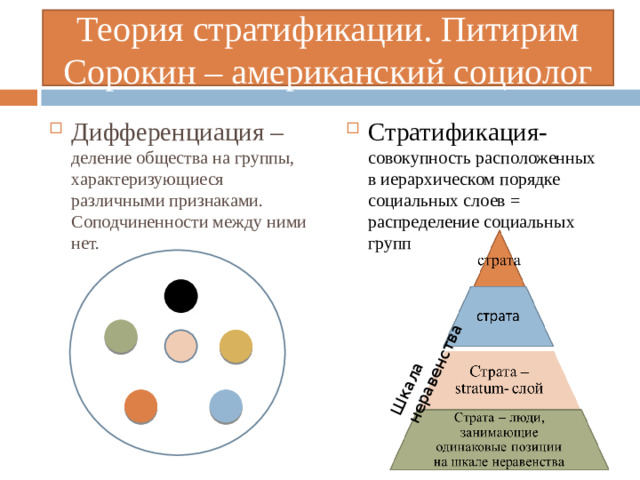 Теория стратификации. Питирим Сорокин – американский социолог

Дифференциация – деление общества на группы, характеризующиеся различными признаками. Соподчиненности между ними нет.

Стратификация- совокупность расположенных в иерархическом порядке социальных слоев = распределение социальных групп

страта

страта

Страта – stratum- слой

Страта – люди, занимающие одинаковые позиции на шкале неравенства

Шкала неравенства